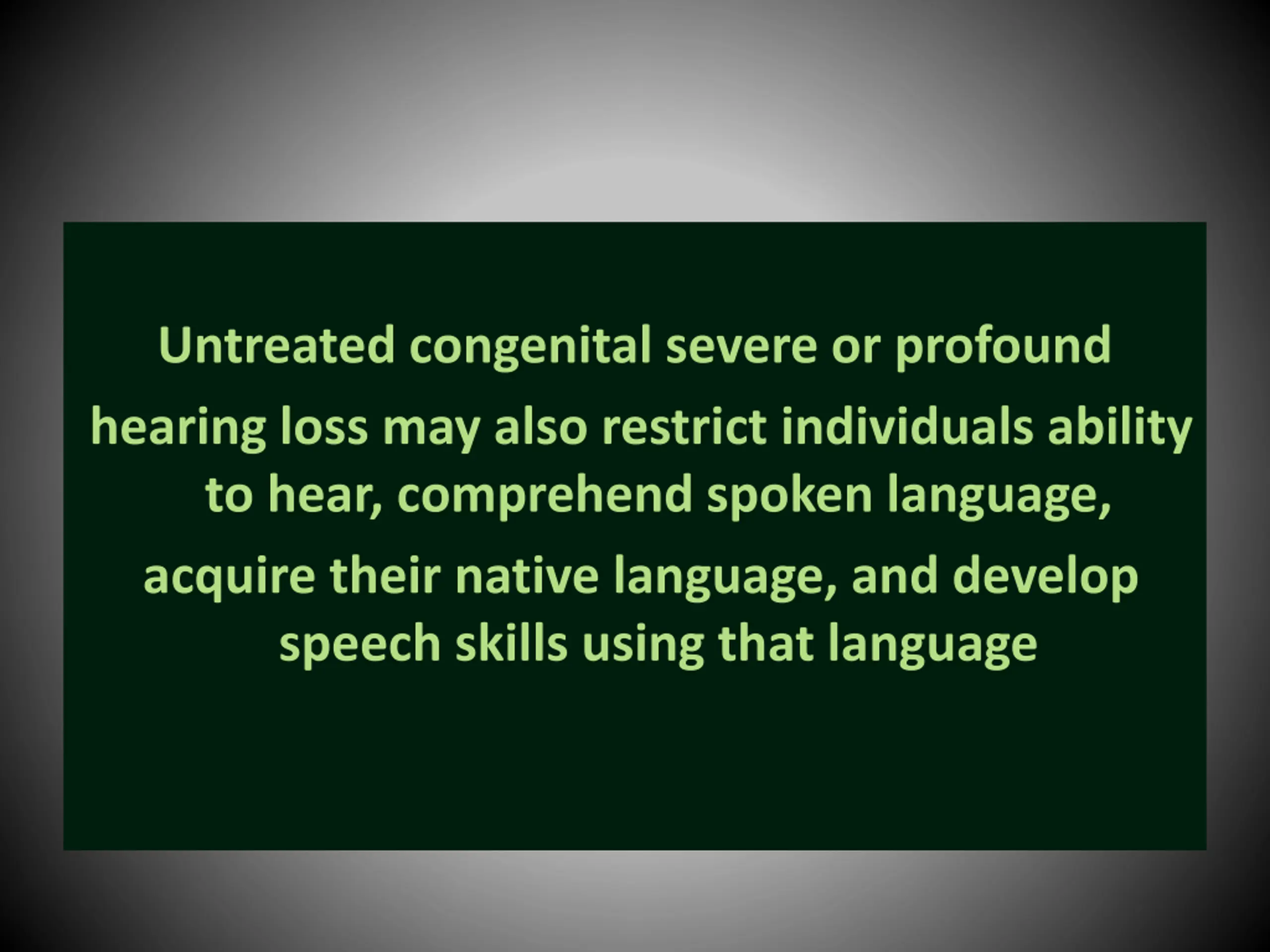 Untreated congenital severe or profound hearing loss may also restrict individuals ability to hear, comprehend spoken language, acquire their native language, and develop speech skills using that language